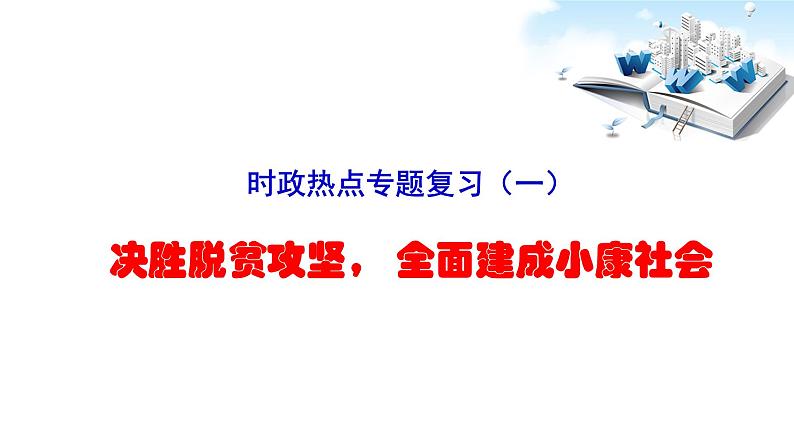 时政热点专题复习（一）

决胜脱贫攻坚， 全面建成小康社会